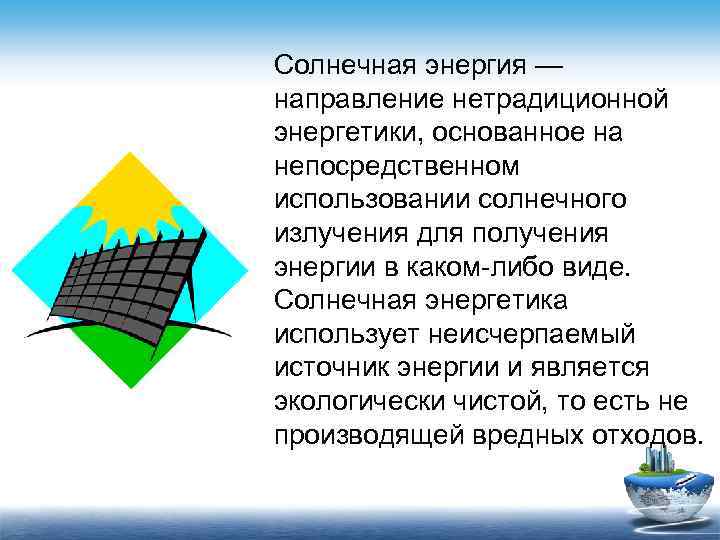 Солнечная энергия — направление нетрадиционной энергетики, основанное на непосредственном использовании солнечного излучения для получения энергии в каком-либо виде. Солнечная энергетика использует неисчерпаемый источник энергии и является экологически чистой, то есть не производящей вредных отходов.